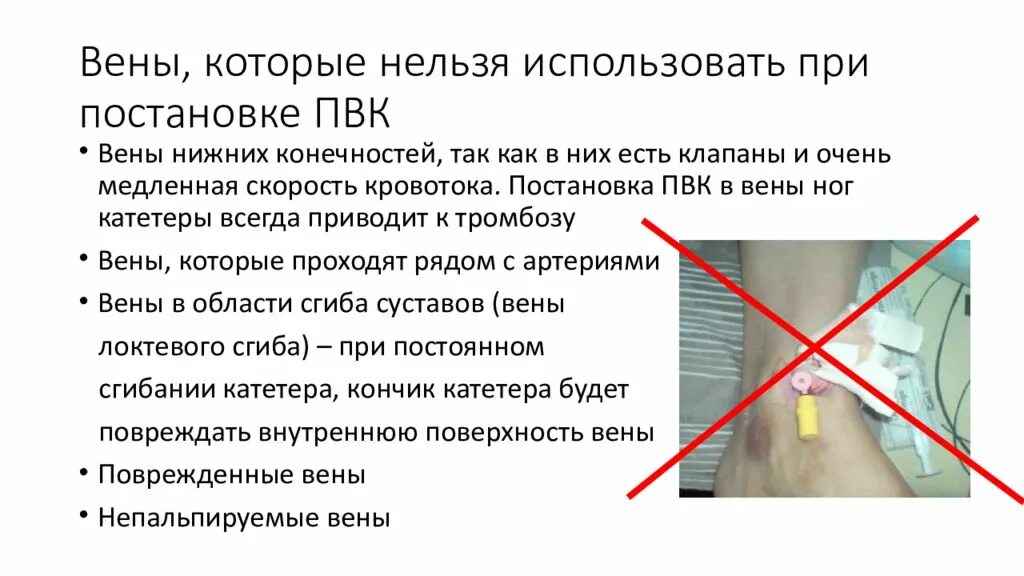 Вены, которые нельзя использовать при постановке ПВК

• Вены нижних конечностей, так как в них есть клапаны и очень медленная скорость кровотока. Постановка ПВК в вены ног катетеры всегда приводит к тромбозу

• Вены, которые проходят рядом с артериями

• Вены в области сгиба суставов (вены локтевого сгиба) – при постоянном сгибании катетера, кончик катетера будет повреждать внутреннюю поверхность вены

• Поврежденные вены

• Непальпируемые вены